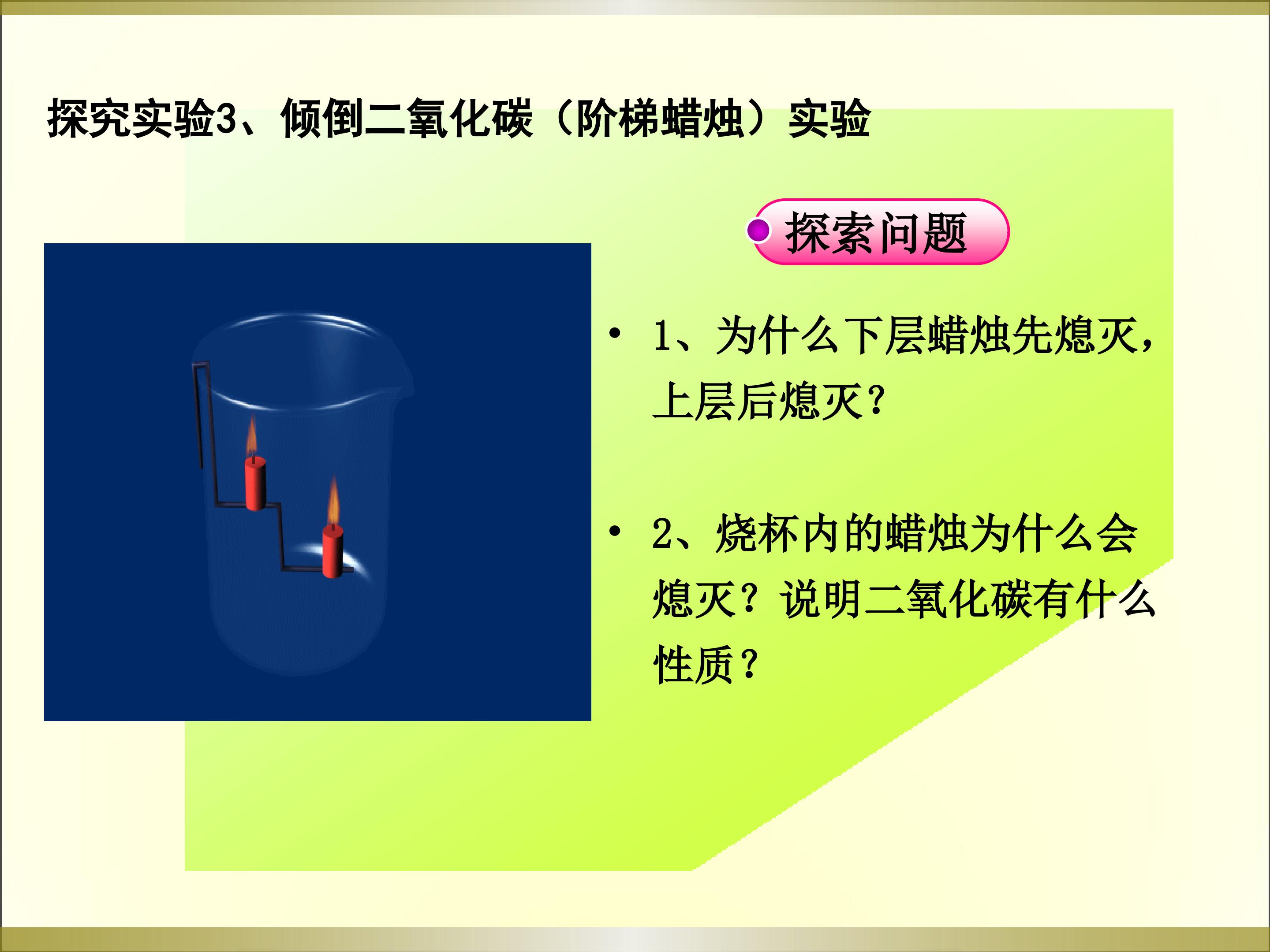 探究实验3、倾倒二氧化碳（阶梯蜡烛）实验

探索问题

• 1、为什么下层蜡烛先熄灭，上层后熄灭？

• 2、烧杯内的蜡烛为什么会熄灭？说明二氧化碳有什么性质？